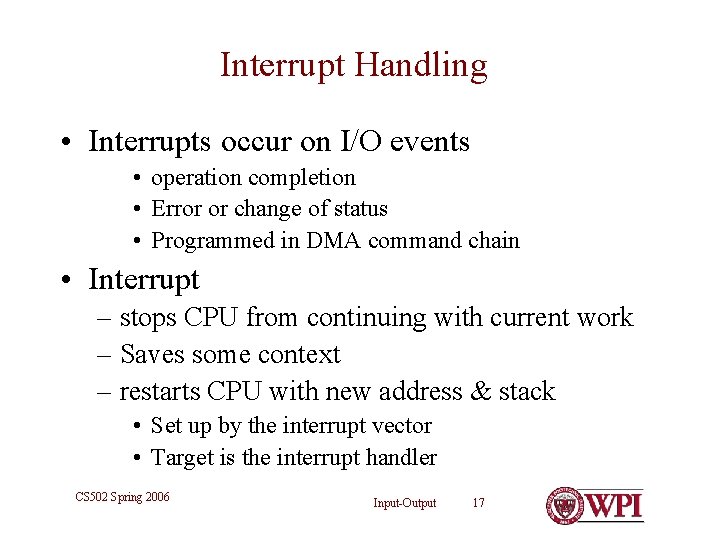 Interrupt Handling

• Interrupts occur on I/O events
  • operation completion
  • Error or change of status
  • Programmed in DMA command chain

• Interrupt
  – stops CPU from continuing with current work
  – Saves some context
  – restarts CPU with new address & stack
    • Set up by the interrupt vector
    • Target is the interrupt handler

CS502 Spring 2006

Input-Output 17

WPI